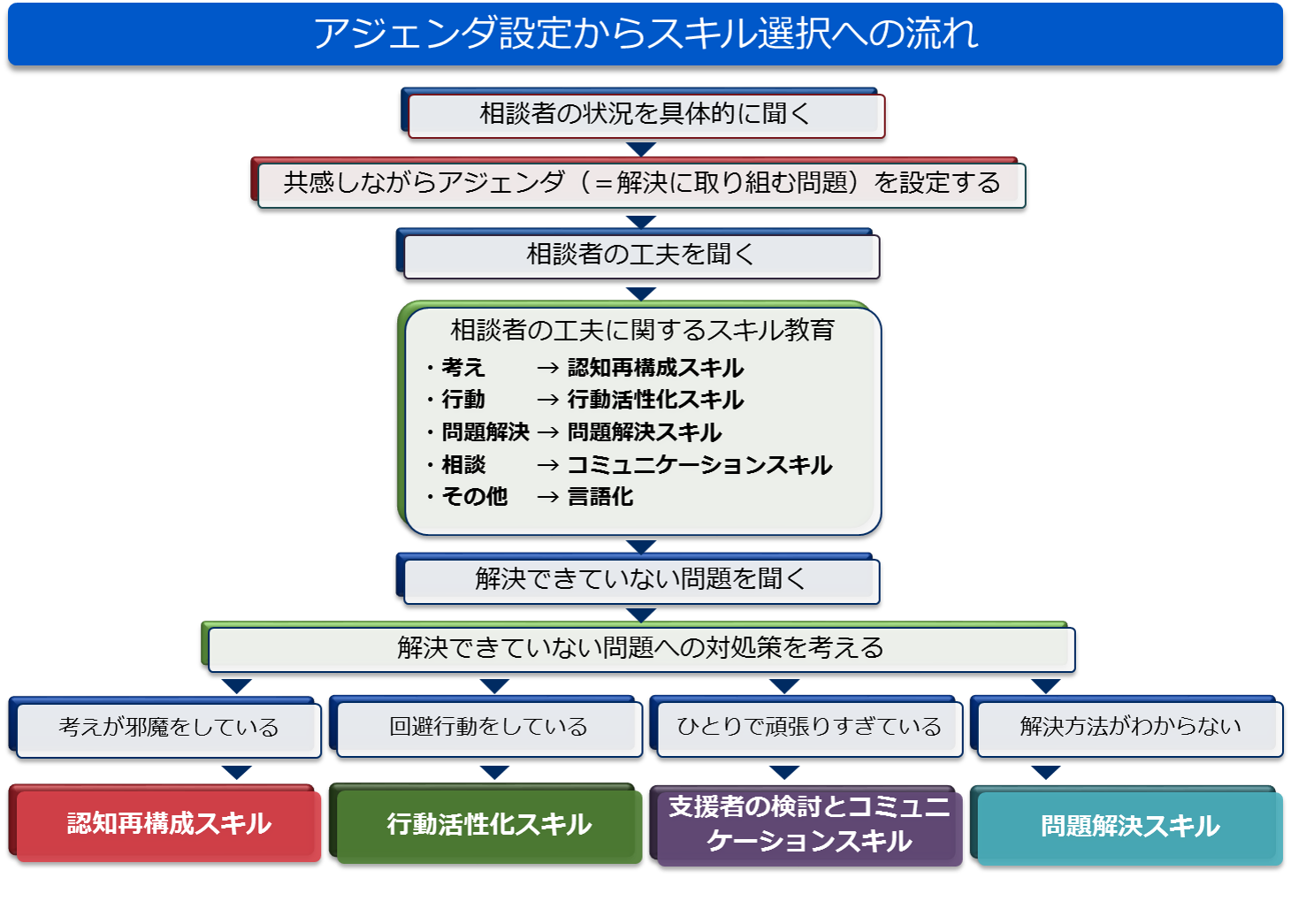 アジェンダ設定からスキル選択への流れ

相談者の状況を具体的に聞く

共感しながらアジェンダ（＝解決に取り組む問題）を設定する

相談者の工夫を聞く

相談者の工夫に関するスキル教育
・考え　→ 認知再構成スキル
・行動　→ 行動活性化スキル
・問題解決 → 問題解決スキル
・相談　→ コミュニケーションスキル
・その他　→ 言語化

解決できていない問題を聞く

解決できていない問題への対処策を考える

考えが邪魔をしている

回避行動をしている

ひとりで頑張りすぎている

解決方法がわからない

認知再構成スキル

行動活性化スキル

支援者の検討とコミュニケーションスキル

問題解決スキル